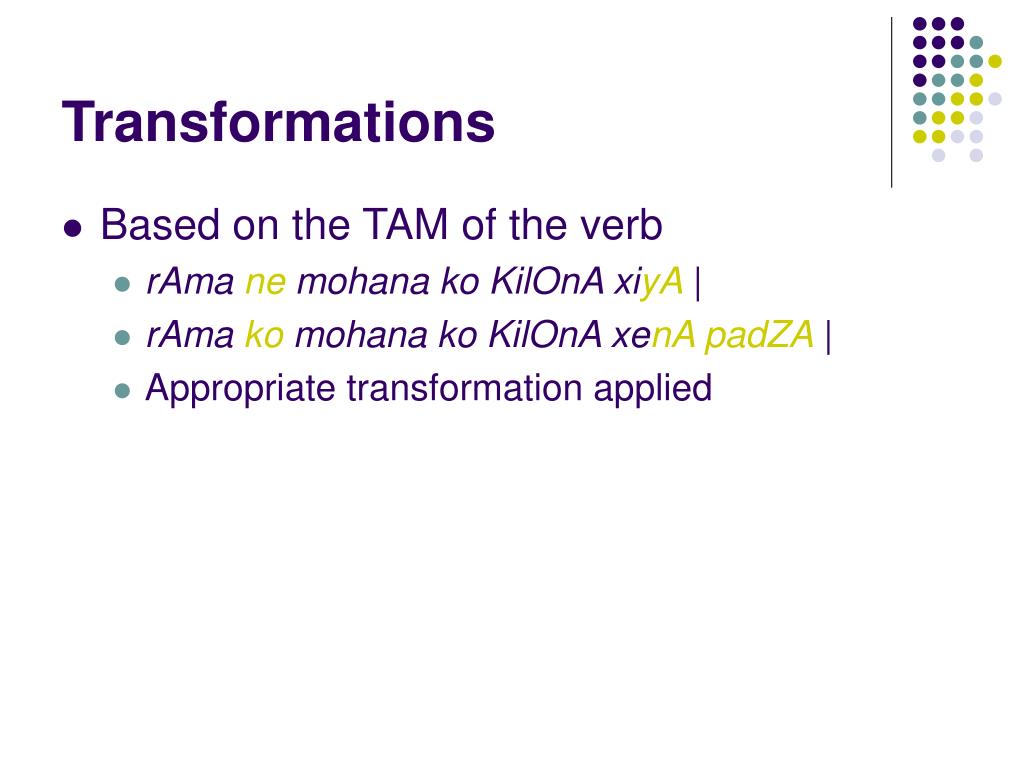 Transformations

Based on the TAM of the verb

rAma ne mohana ko KilOnA xiyA |

rAma ko mohana ko KilOnA xenA padZA |

Appropriate transformation applied